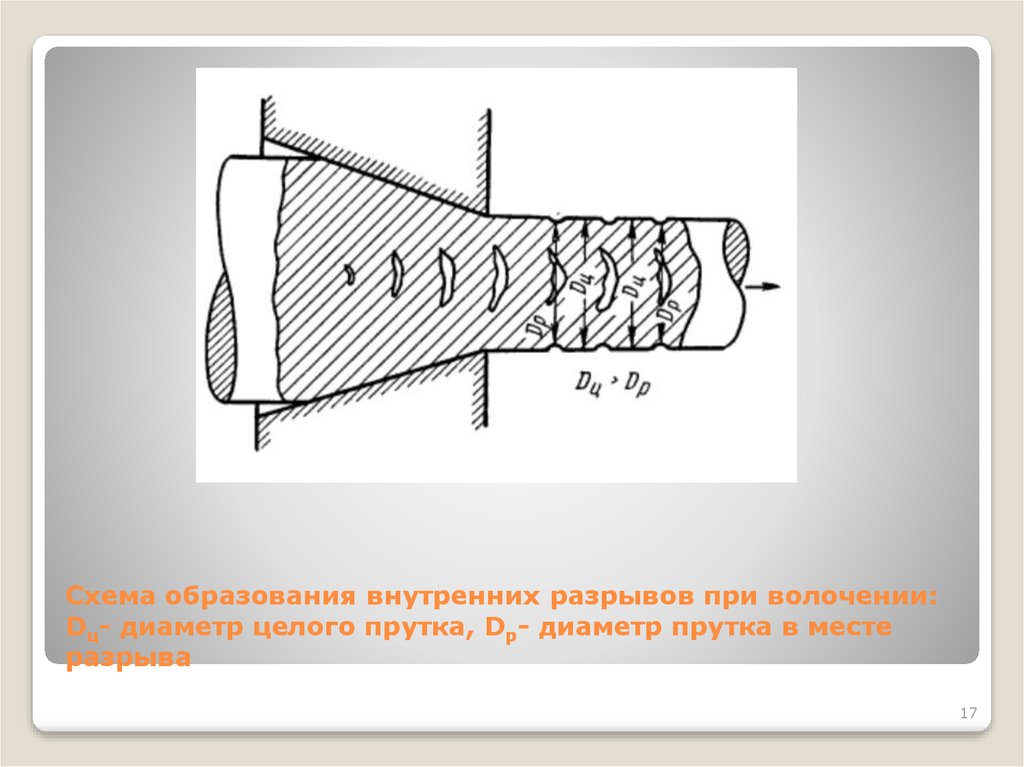 $D_р$ $D_ц$ $D_ц$ $D_р$

$D_ц > D_р$

Схема образования внутренних разрывов при волочении: $D_ц$- диаметр целого прутка, $D_р$- диаметр прутка в месте разрыва

17